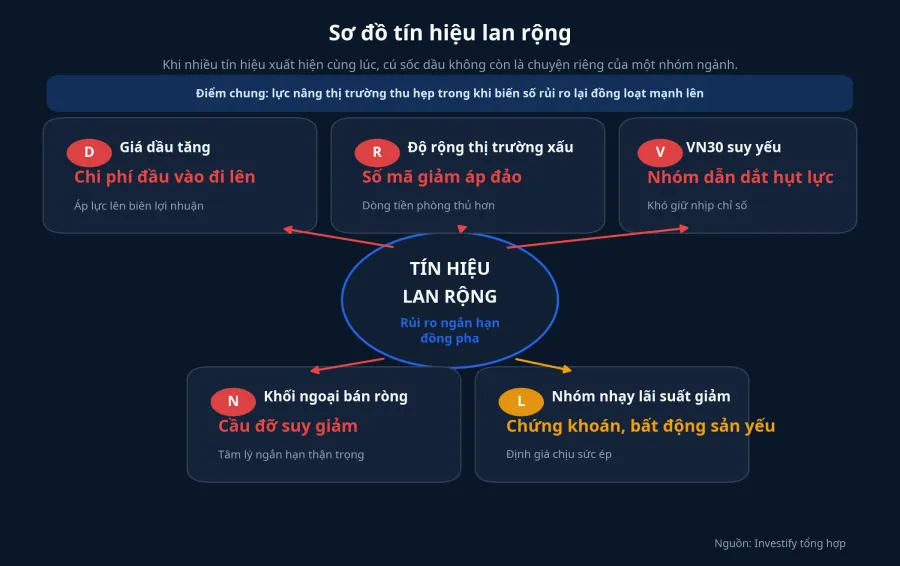 Sơ đồ tín hiệu lan rộng

Khi nhiều tín hiệu xuất hiện cùng lúc, cú sốc dầu không còn là chuyện riêng của một nhóm ngành.

Điểm chung: lực nâng thị trường thu hẹp trong khi biến số rủi ro lại đồng loạt mạnh lên

D Giá dầu tăng
Chi phí đầu vào đi lên
Áp lực lên biên lợi nhuận

R Độ rộng thị trường xấu
Số mã giảm áp đảo
Dòng tiền phòng thủ hơn

V VN30 suy yếu
Nhóm dẫn dắt hụt lực
Khó giữ nhịp chỉ số

TÍN HIỆU LAN RỘNG
Rủi ro ngắn hạn đồng pha

N Khối ngoại bán ròng
Cầu đỡ suy giảm
Tâm lý ngắn hạn thận trọng

L Nhóm nhạy lãi suất giảm
Chứng khoán, bất động sản yếu
Định giá chịu sức ép

Nguồn: Investify tổng hợp